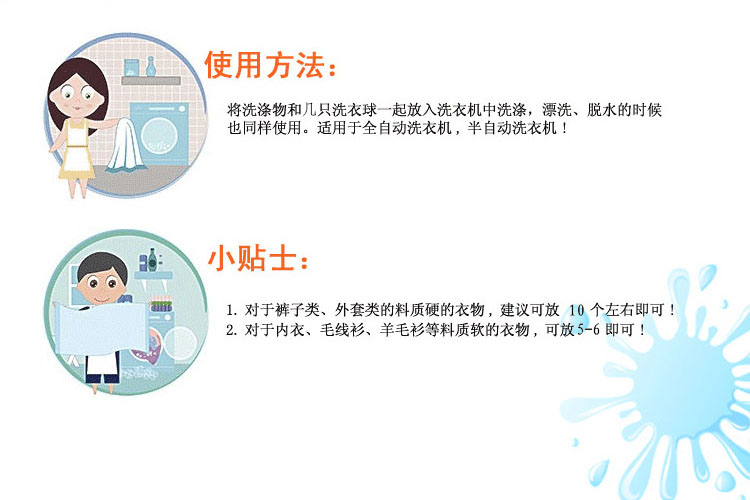 使用方法：

将洗涤物和几只洗衣球一起放入洗衣机中洗涤，漂洗、脱水的时候也同样使用。适用于全自动洗衣机，半自动洗衣机！

小贴士：

1. 对于裤子类、外套类的料质硬的衣物，建议可放 10 个左右即可！
2. 对于内衣、毛线衫、羊毛衫等料质软的衣物，可放5-6 即可！